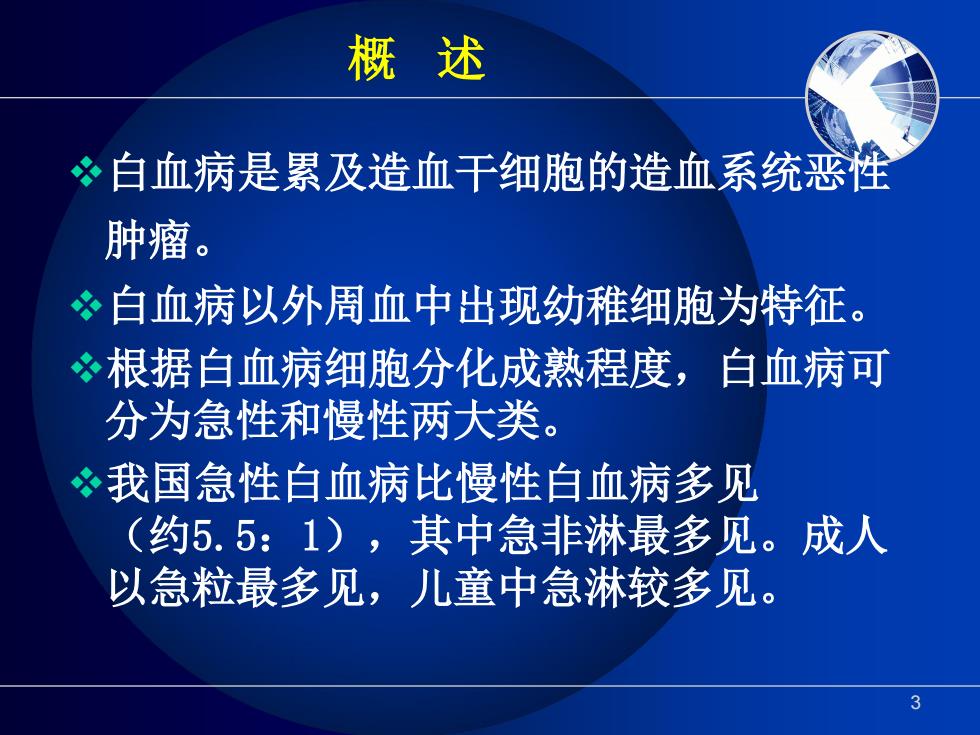 概　述

❖白血病是累及造血干细胞的造血系统恶性肿瘤。

❖白血病以外周血中出现幼稚细胞为特征。

❖根据白血病细胞分化成熟程度，白血病可分为急性和慢性两大类。

❖我国急性白血病比慢性白血病多见（约5.5：1），其中急非淋最多见。成人以急粒最多见，儿童中急淋较多见。

3